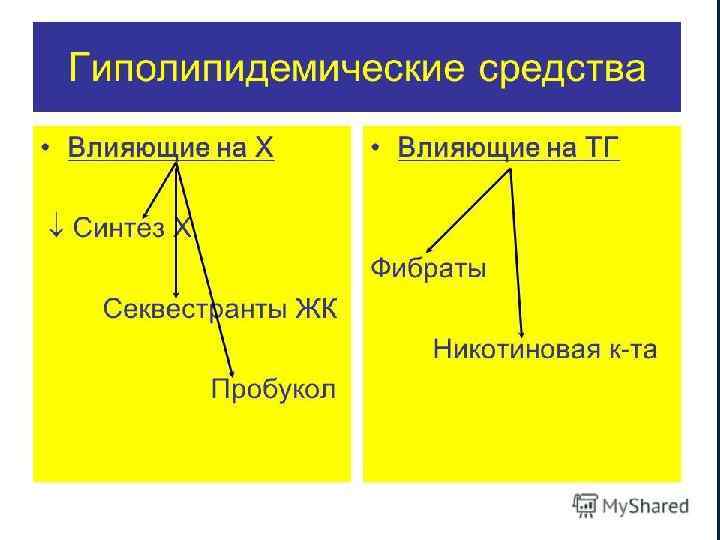 Гиполипидемические средства

• Влияющие на Х

↓ Синтез Х

Секвестранты ЖК

Пробукол

• Влияющие на ТГ

Фибраты

Никотиновая к-та

MyShared